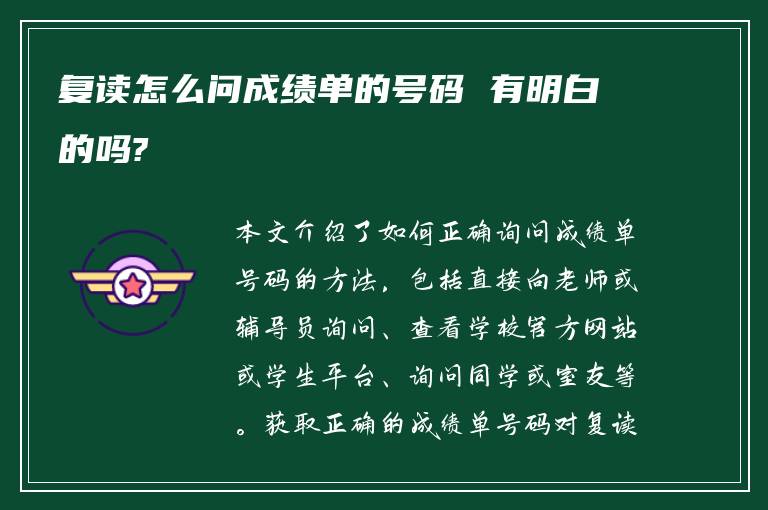 复读怎么问成绩单的号码 有明白的吗?

本文介绍了如何正确询问成绩单号码的方法，包括直接向老师或辅导员询问、查看学校官方网站或学生平台、询问同学或室友等。获取正确的成绩单号码对复读